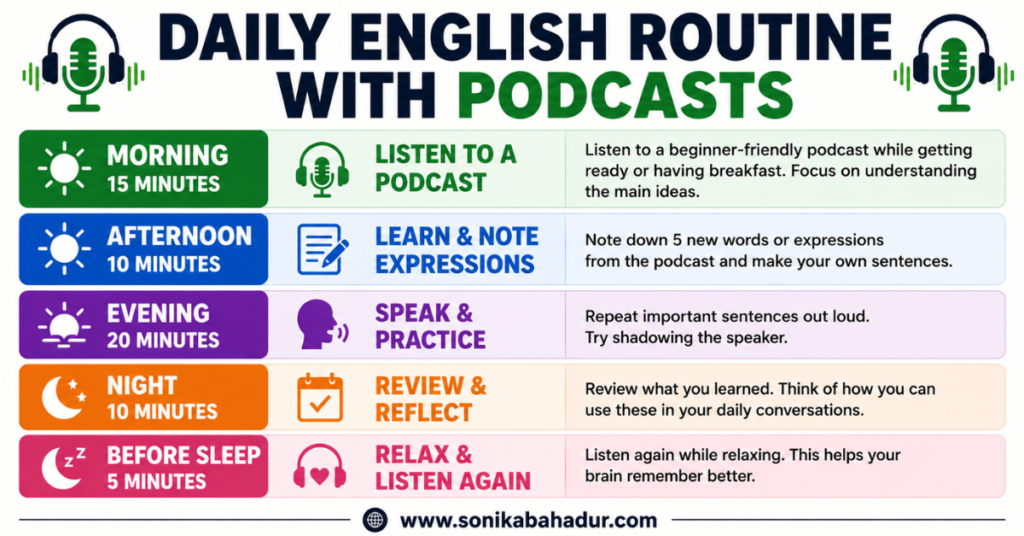 DAILY ENGLISH ROUTINE WITH PODCASTS

| | | |
|---|---|---|
| MORNING 15 MINUTES | LISTEN TO A PODCAST | Listen to a beginner-friendly podcast while getting ready or having breakfast. Focus on understanding the main ideas. |
| AFTERNOON 10 MINUTES | LEARN & NOTE EXPRESSIONS | Note down 5 new words or expressions from the podcast and make your own sentences. |
| EVENING 20 MINUTES | SPEAK & PRACTICE | Repeat important sentences out loud. Try shadowing the speaker. |
| NIGHT 10 MINUTES | REVIEW & REFLECT | Review what you learned. Think of how you can use these in your daily conversations. |
| BEFORE SLEEP 5 MINUTES | RELAX & LISTEN AGAIN | Listen again while relaxing. This helps your brain remember better. |

www.sonikabahadur.com